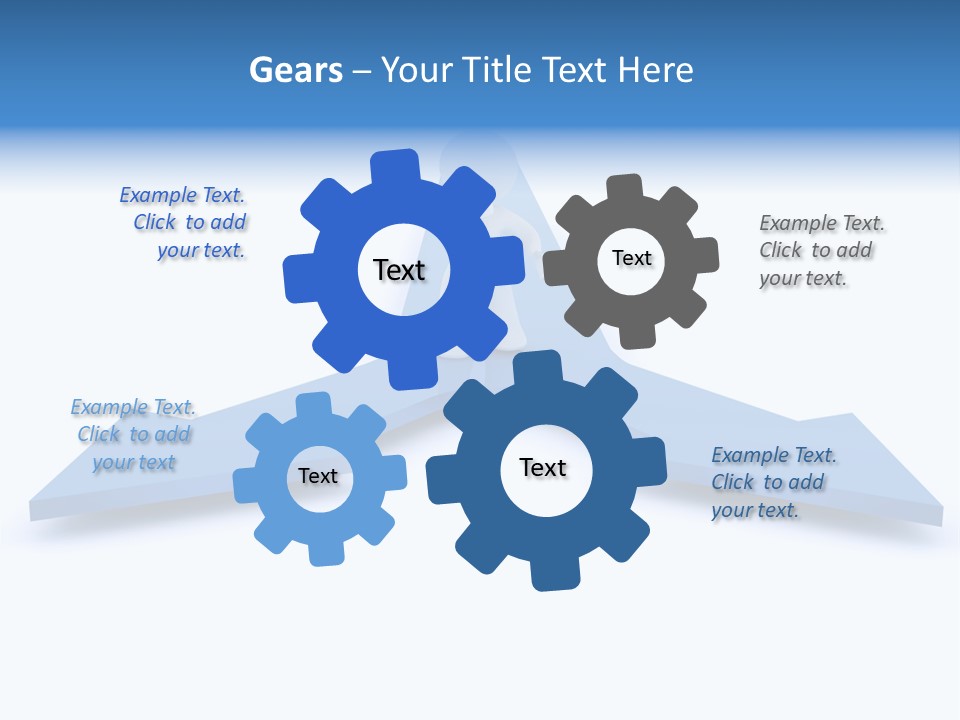 Gears – Your Title Text Here

Example Text. Click to add your text.

Text

Text

Example Text. Click to add your text.

Example Text. Click to add your text

Text

Text

Example Text. Click to add your text.